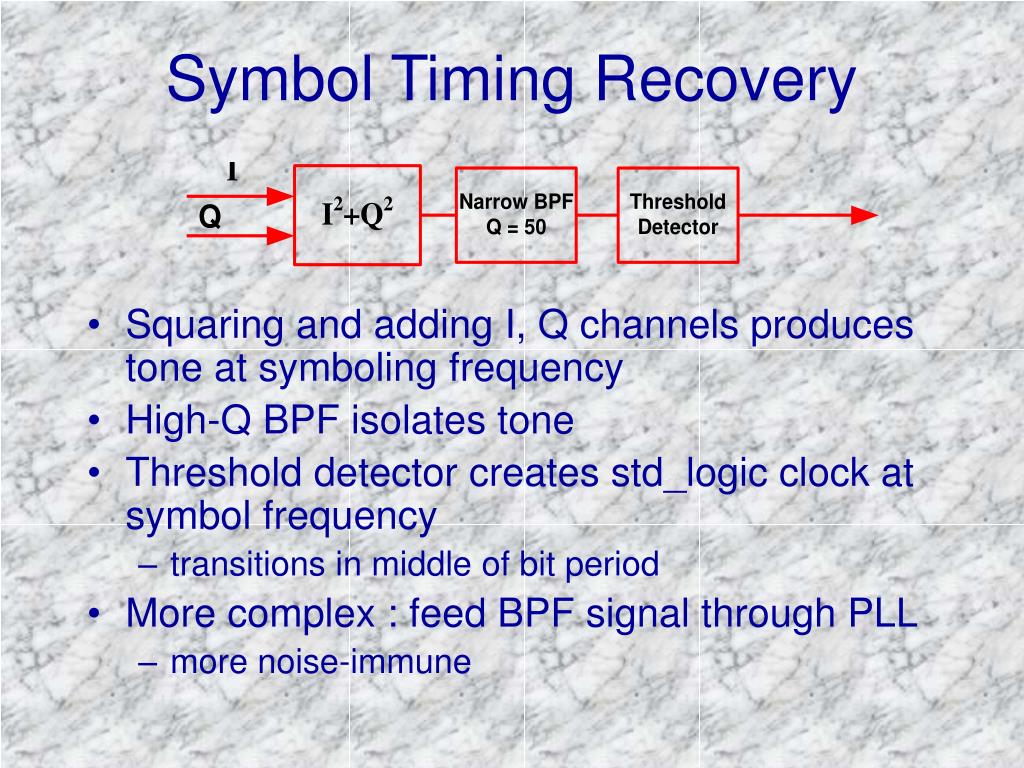 Symbol Timing Recovery

I

Q

$I^2+Q^2$

Narrow BPF
Q = 50

Threshold
Detector

• Squaring and adding I, Q channels produces tone at symboling frequency
• High-Q BPF isolates tone
• Threshold detector creates std_logic clock at symbol frequency
– transitions in middle of bit period
• More complex : feed BPF signal through PLL
– more noise-immune